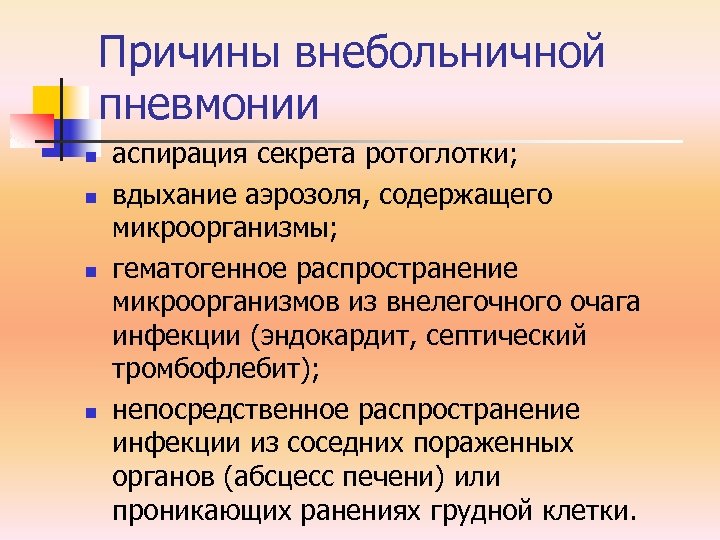 Причины внебольничной пневмонии

- аспирация секрета ротоглотки;
- вдыхание аэрозоля, содержащего микроорганизмы;
- гематогенное распространение микроорганизмов из внелегочного очага инфекции (эндокардит, септический тромбофлебит);
- непосредственное распространение инфекции из соседних пораженных органов (абсцесс печени) или проникающих ранениях грудной клетки.